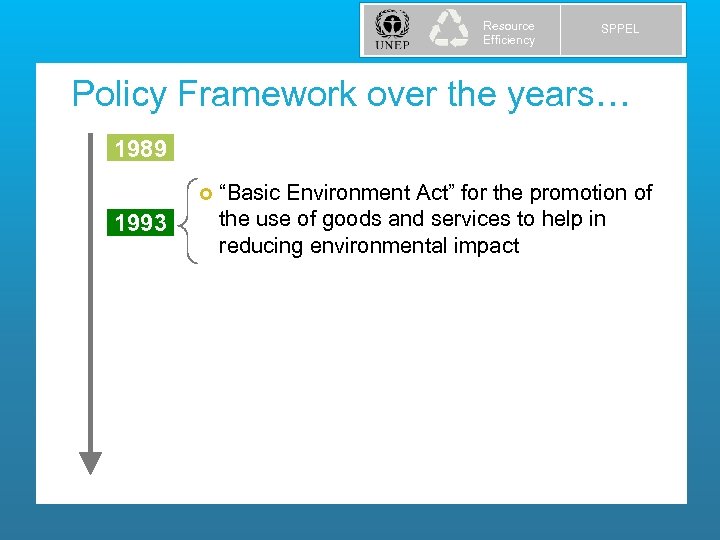 UNEP
Resource Efficiency
SPPEL

Policy Framework over the years…

1989

1993

“Basic Environment Act” for the promotion of the use of goods and services to help in reducing environmental impact